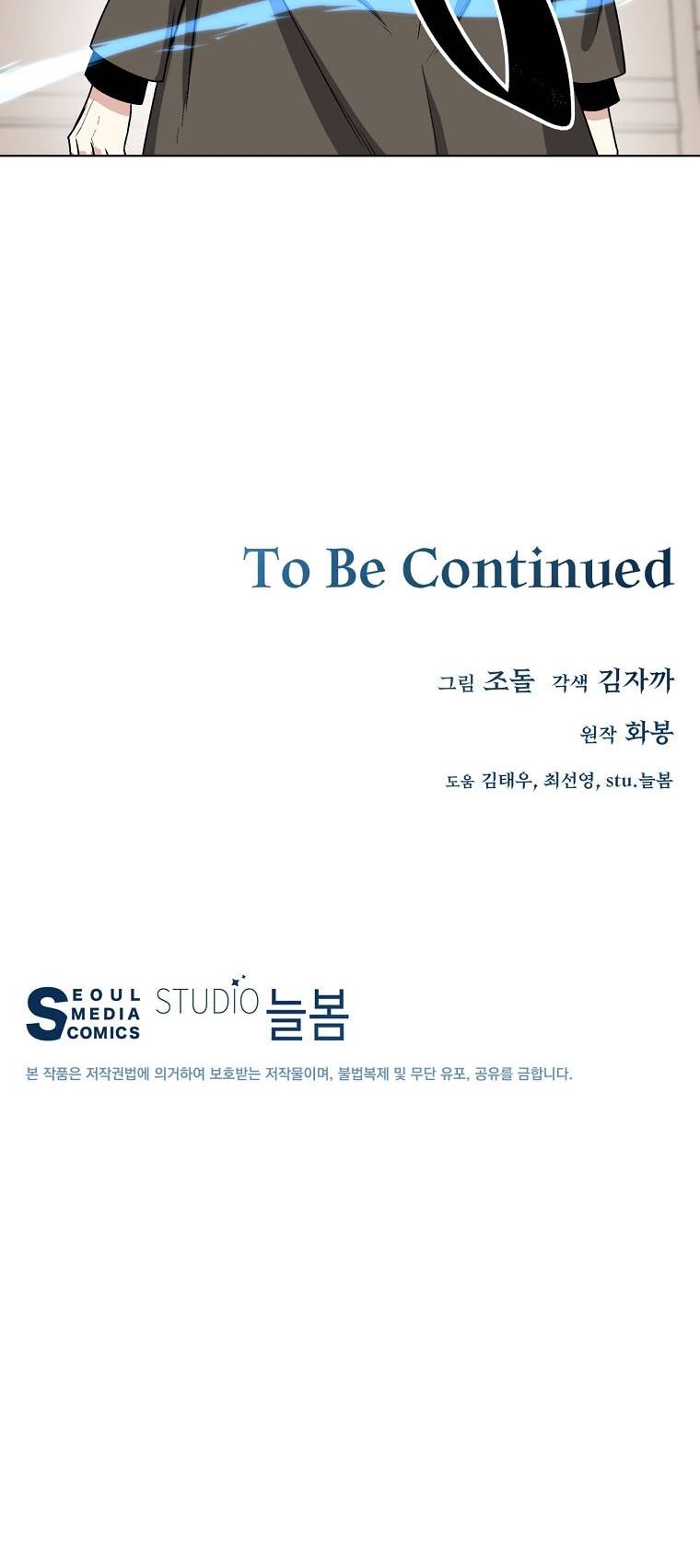 To Be Continued

그림 조돌 각색 김자까

원작 화봉

도움 김태우, 최선영, stu.늘봄

SEOUL MEDIA COMICS STUDIO 늘봄

본 작품은 저작권법에 의거하여 보호받는 저작물이며, 불법복제 및 무단 유포, 공유를 금합니다.